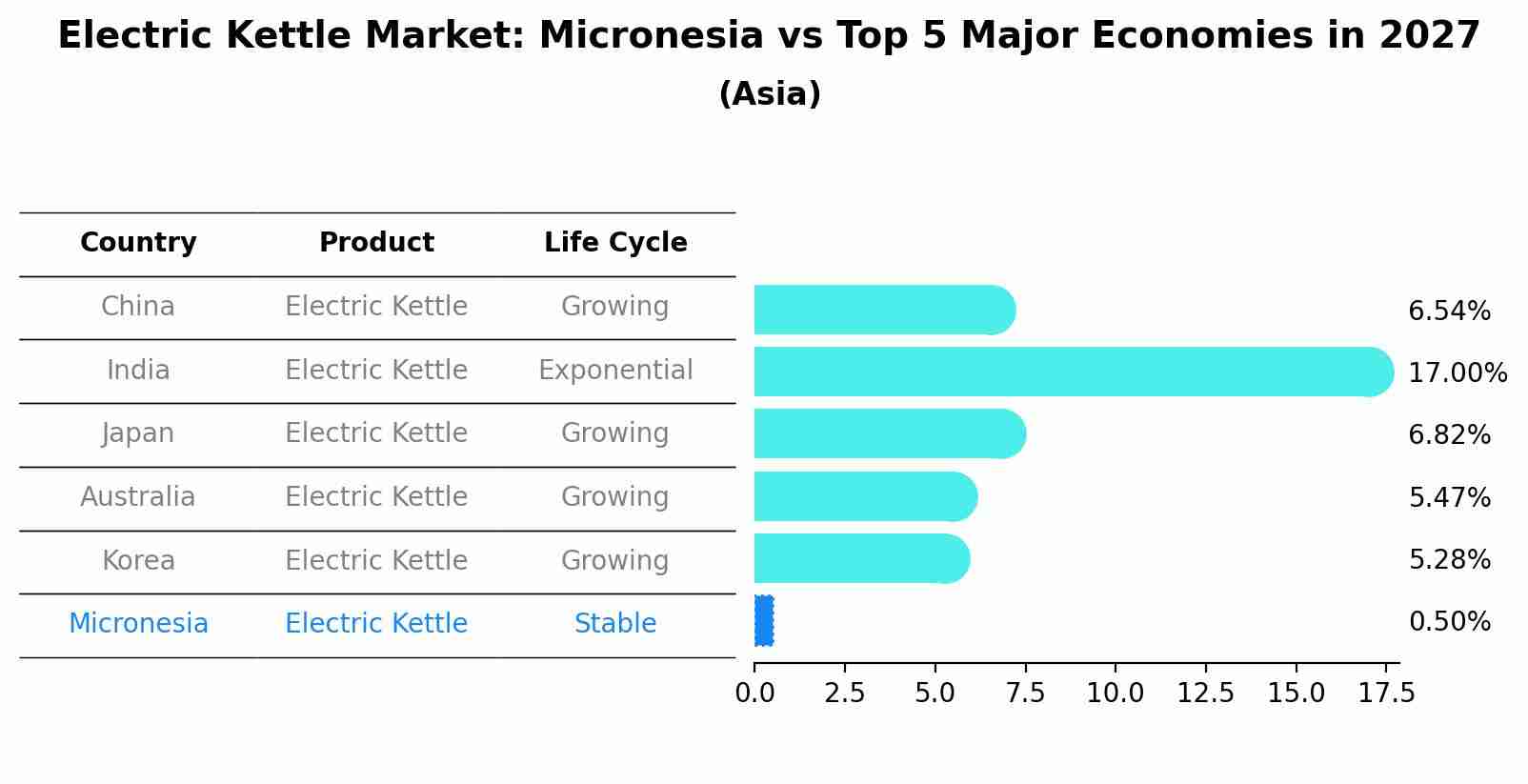 Electric Kettle Market: Micronesia vs Top 5 Major Economies in 2027
(Asia)

| Country | Product | Life Cycle |
|---|---|---|
| China | Electric Kettle | Growing |
| India | Electric Kettle | Exponential |
| Japan | Electric Kettle | Growing |
| Australia | Electric Kettle | Growing |
| Korea | Electric Kettle | Growing |
| Micronesia | Electric Kettle | Stable |

6.54%
17.00%
6.82%
5.47%
5.28%
0.50%

0.0 2.5 5.0 7.5 10.0 12.5 15.0 17.5